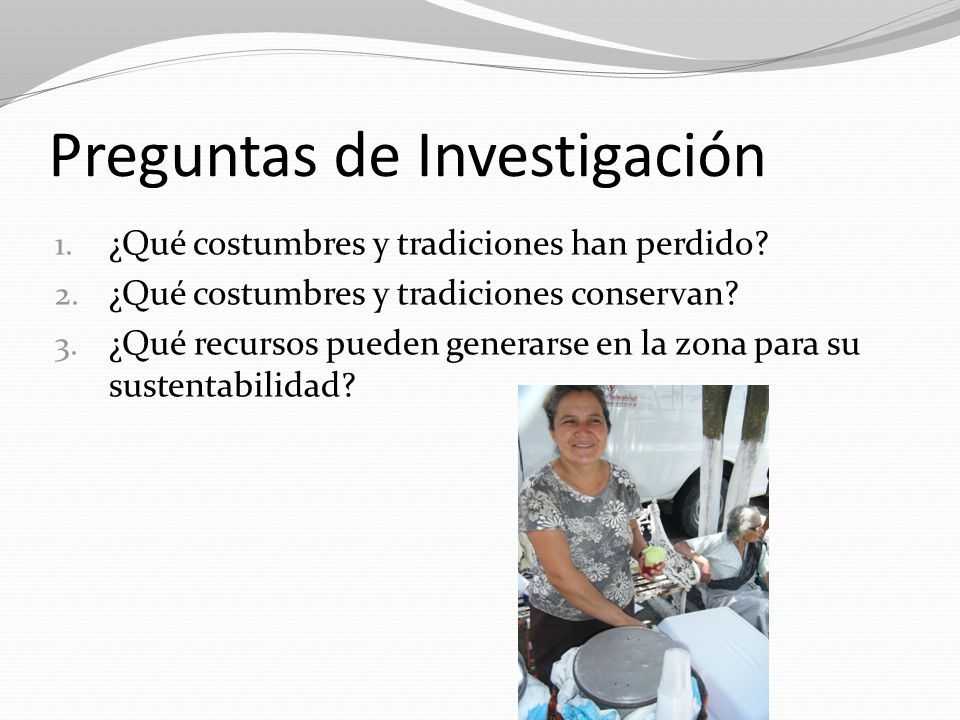 Preguntas de Investigación

1. ¿Qué costumbres y tradiciones han perdido?
2. ¿Qué costumbres y tradiciones conservan?
3. ¿Qué recursos pueden generarse en la zona para su sustentabilidad?